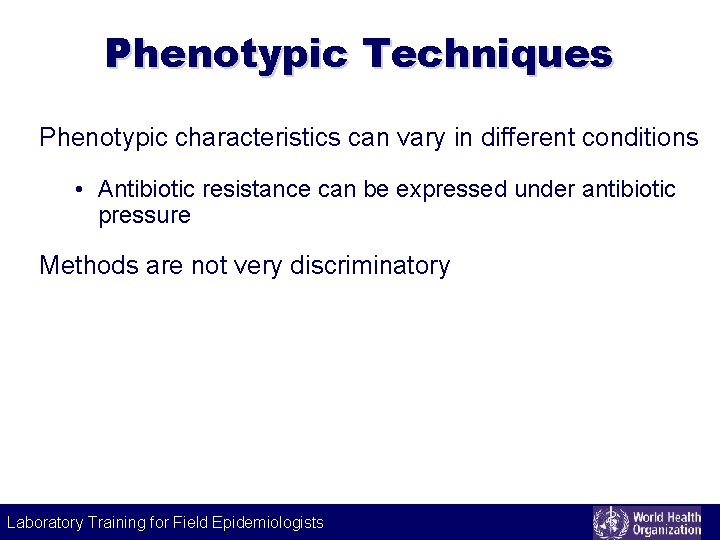 Phenotypic Techniques

Phenotypic characteristics can vary in different conditions

• Antibiotic resistance can be expressed under antibiotic pressure

Methods are not very discriminatory

Laboratory Training for Field Epidemiologists

World Health Organization